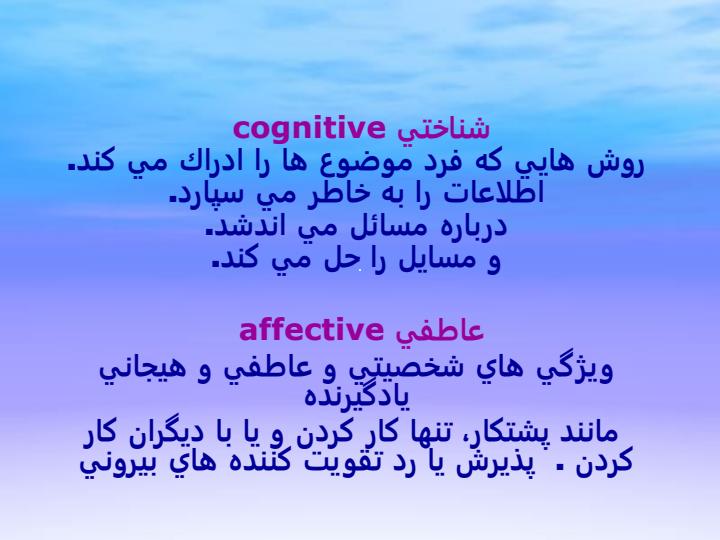 شناختي cognitive
روش هايي كه فرد موضوع ها را ادراك مي كند.
اطلاعات را به خاطر مي سپارد.
درباره مسائل مي اندشد.
و مسايل را حل مي كند.

عاطفي affective
ويژگي هاي شخصيتي و عاطفي و هيجاني يادگيرنده
مانند پشتكار، تنها كار كردن و يا با ديگران كار كردن . پذيرش يا رد تقويت كننده هاي بيروني